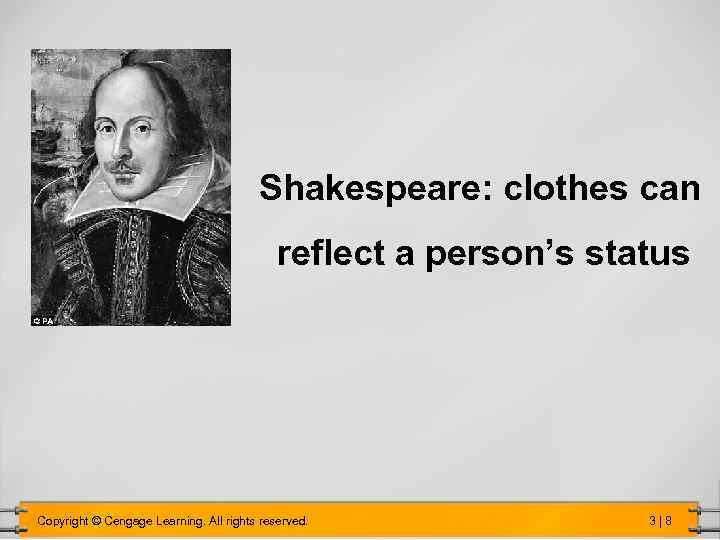 © PA

Shakespeare: clothes can reflect a person's status

Copyright © Cengage Learning. All rights reserved.

3 | 8